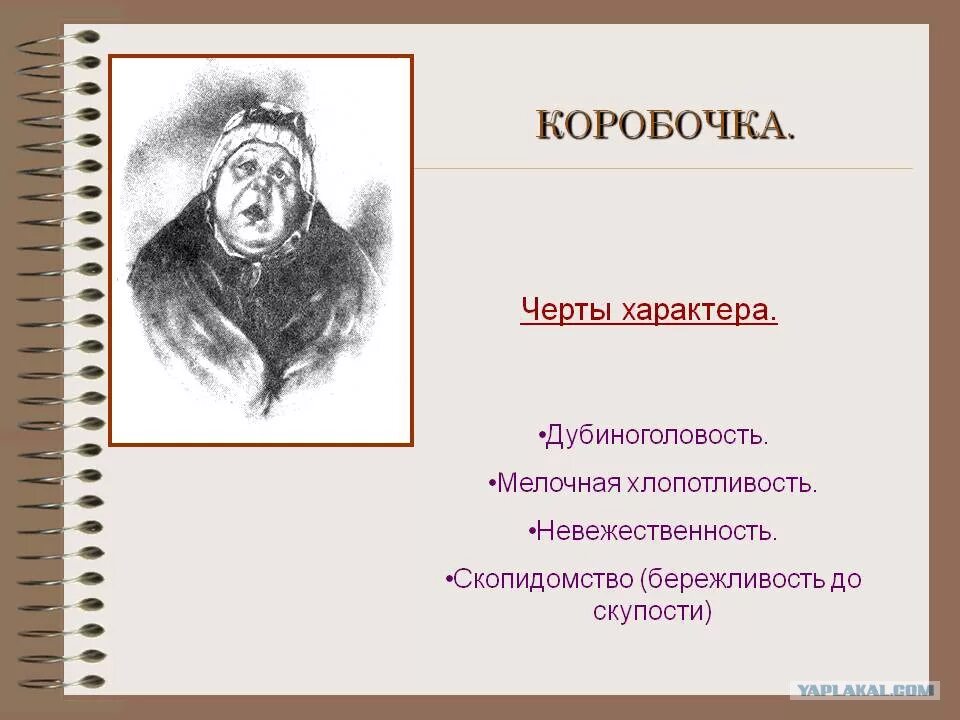 КОРОБОЧКА.

Черты характера.

•Дубиноголовость.

•Мелочная хлопотливость.

•Невежественность.

•Скопидомство (бережливость до скупости)

YAPLAKAL.COM